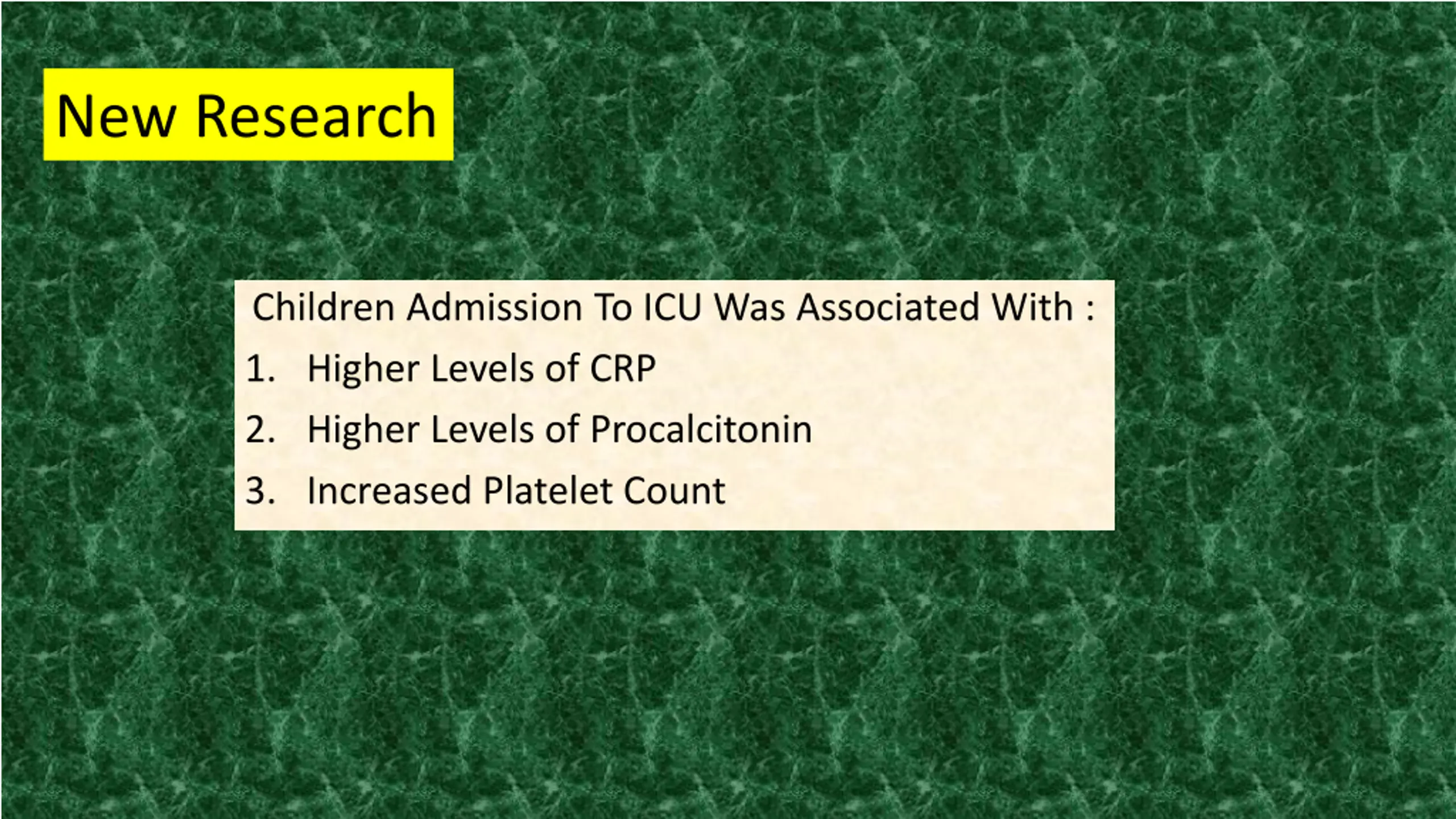 New Research

Children Admission To ICU Was Associated With :

1. Higher Levels of CRP
2. Higher Levels of Procalcitonin
3. Increased Platelet Count